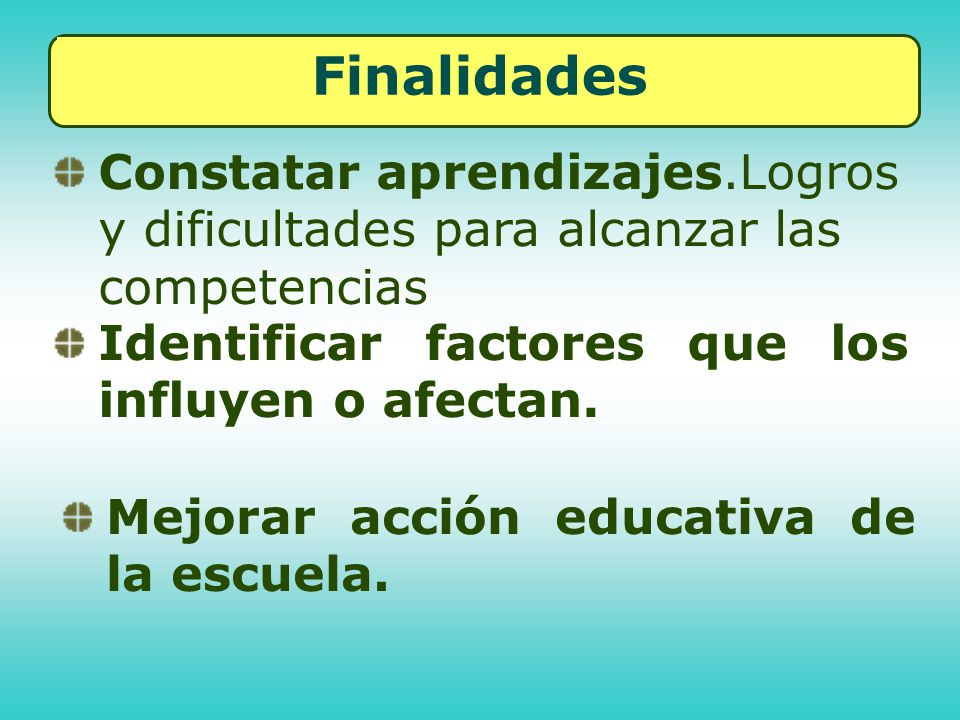 Finalidades

Constatar aprendizajes.Logros y dificultades para alcanzar las competencias

Identificar factores que los influyen o afectan.

Mejorar acción educativa de la escuela.